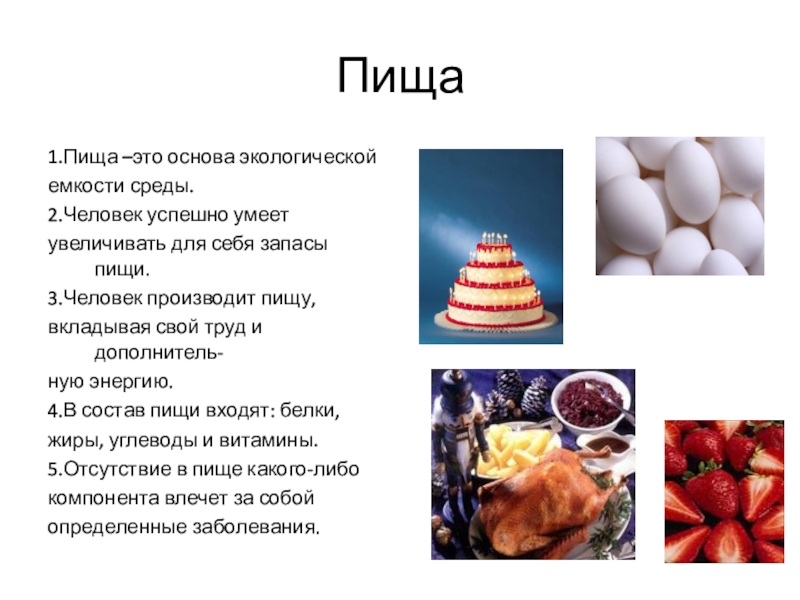 Пища

1.Пища –это основа экологической емкости среды.

2.Человек успешно умеет увеличивать для себя запасы пищи.

3.Человек производит пищу, вкладывая свой труд и дополнительную энергию.

4.В состав пищи входят: белки, жиры, углеводы и витамины.

5.Отсутствие в пище какого-либо компонента влечет за собой определенные заболевания.